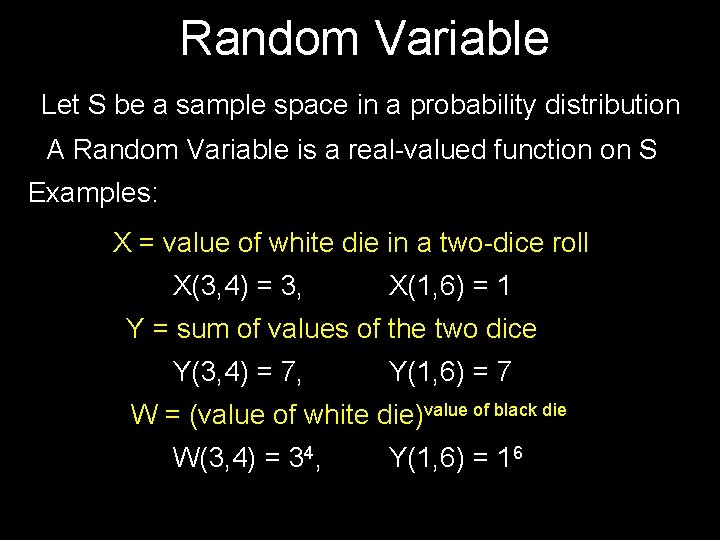 Random Variable

Let S be a sample space in a probability distribution

A Random Variable is a real-valued function on S

Examples:

X = value of white die in a two-dice roll

X(3,4) = 3, X(1,6) = 1

Y = sum of values of the two dice

Y(3,4) = 7, Y(1,6) = 7

W = (value of white die)$^{\text{value of black die}}$

W(3,4) = $3^4$, Y(1,6) = $1^6$